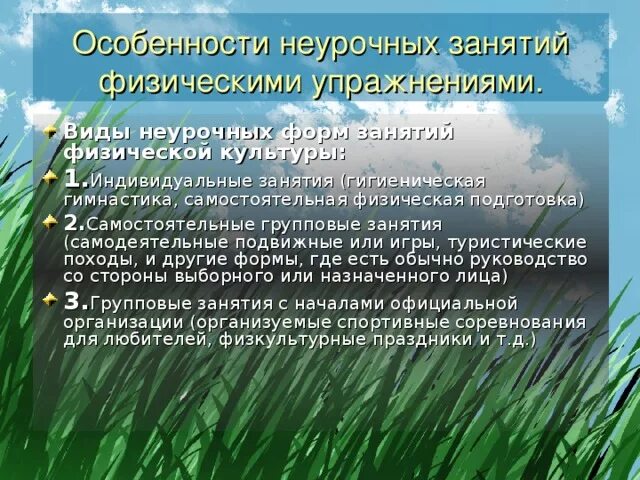 Особенности неурочных занятий физическими упражнениями.

Виды неурочных форм занятий физической культуры:

1.Индивидуальные занятия (гигиеническая гимнастика, самостоятельная физическая подготовка)

2.Самостоятельные групповые занятия (самодеятельные подвижные или игры, туристические походы, и другие формы, где есть обычно руководство со стороны выборного или назначенного лица)

3.Групповые занятия с началами официальной организации (организуемые спортивные соревнования для любителей, физкультурные праздники и т.д.)